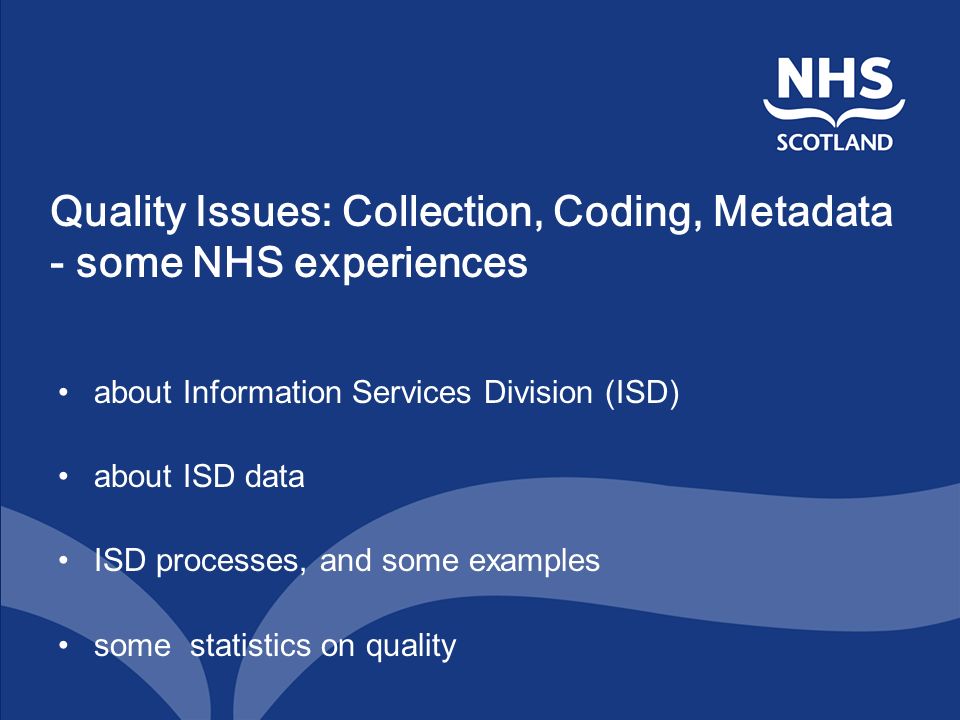 NHS
SCOTLAND

Quality Issues: Collection, Coding, Metadata - some NHS experiences

• about Information Services Division (ISD)

• about ISD data

• ISD processes, and some examples

• some statistics on quality